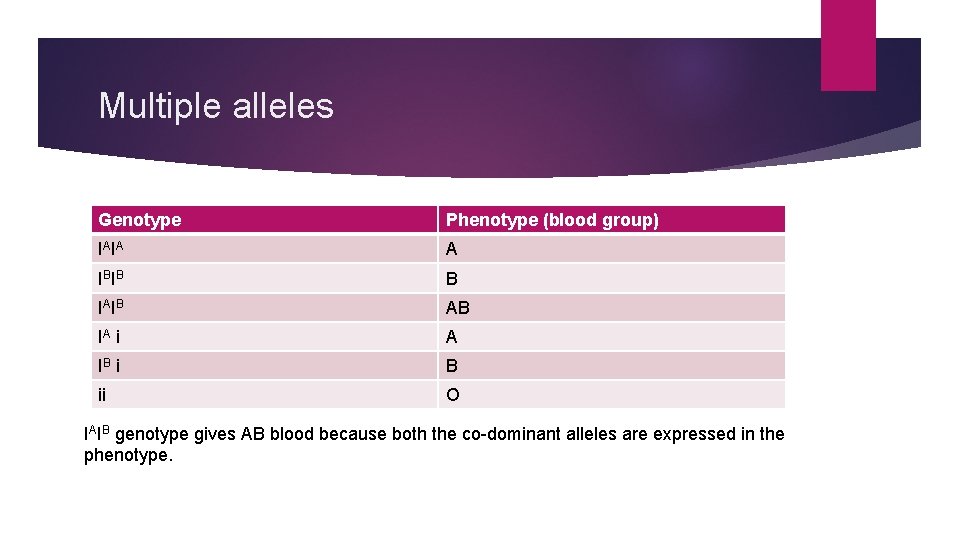 Multiple alleles

| Genotype | Phenotype (blood group) |
|---|---|
| $I^AI^A$ | A |
| $I^BI^B$ | B |
| $I^AI^B$ | AB |
| $I^A$ i | A |
| $I^B$ i | B |
| ii | O |

$I^AI^B$ genotype gives AB blood because both the co-dominant alleles are expressed in the phenotype.